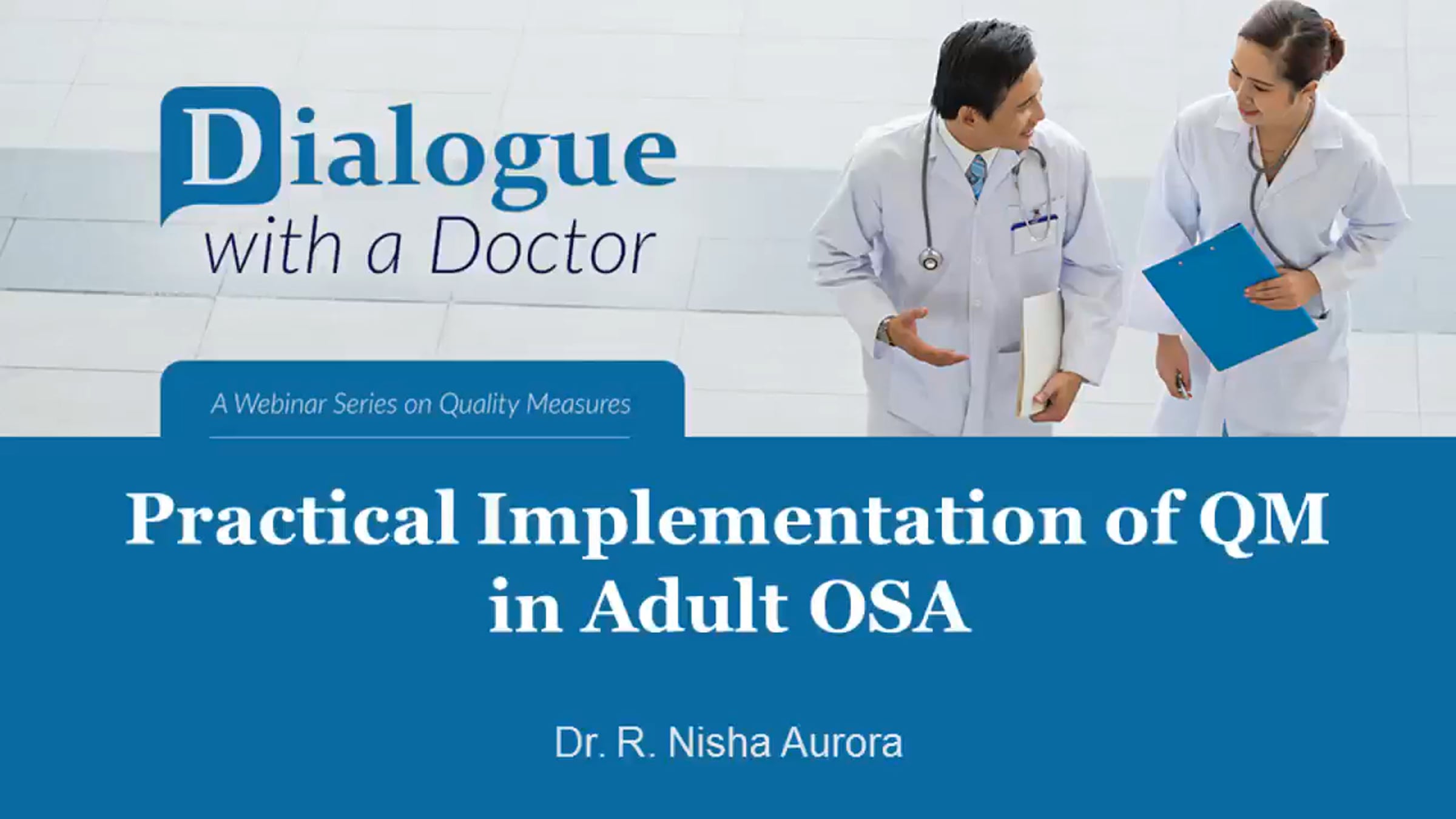 Dialogue
with a Doctor

A Webinar Series on Quality Measures

Practical Implementation of QM in Adult OSA

Dr. R. Nisha Aurora